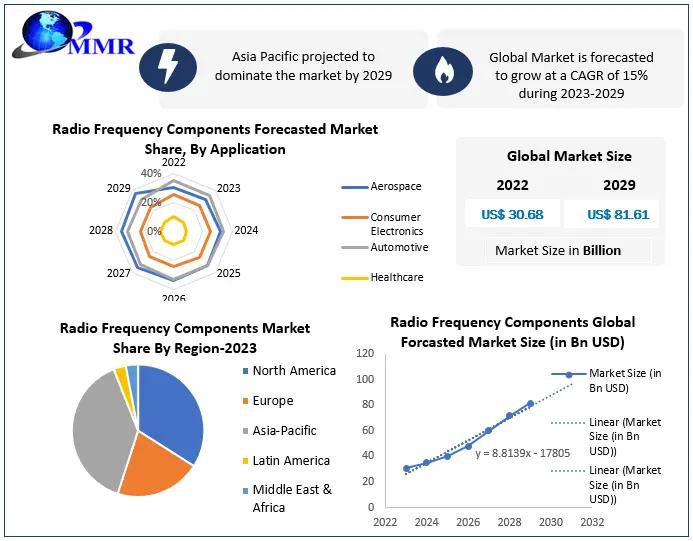 MMR

Asia Pacific projected to dominate the market by 2029

Global Market is forecasted to grow at a CAGR of 15% during 2023-2029

Radio Frequency Components Forecasted Market Share, By Application

2022
2023
2024
2025
2026
2027
2028
2029
40%
20%
0%

Aerospace
Consumer Electronics
Automotive
Healthcare

Global Market Size

| 2022 | 2029 |
|---|---|
| US$ 30.68 | US$ 81.61 |

Market Size in Billion

Radio Frequency Components Market Share By Region-2023

North America
Europe
Asia-Pacific
Latin America
Middle East & Africa

Radio Frequency Components Global Forcasted Market Size (in Bn USD)

120
100
80
60
40
20
0
2022 2024 2026 2028 2030 2032

y = 8.8139x - 17805

Market Size (in Bn USD)
Linear (Market Size (in Bn USD))
Linear (Market Size (in Bn USD))